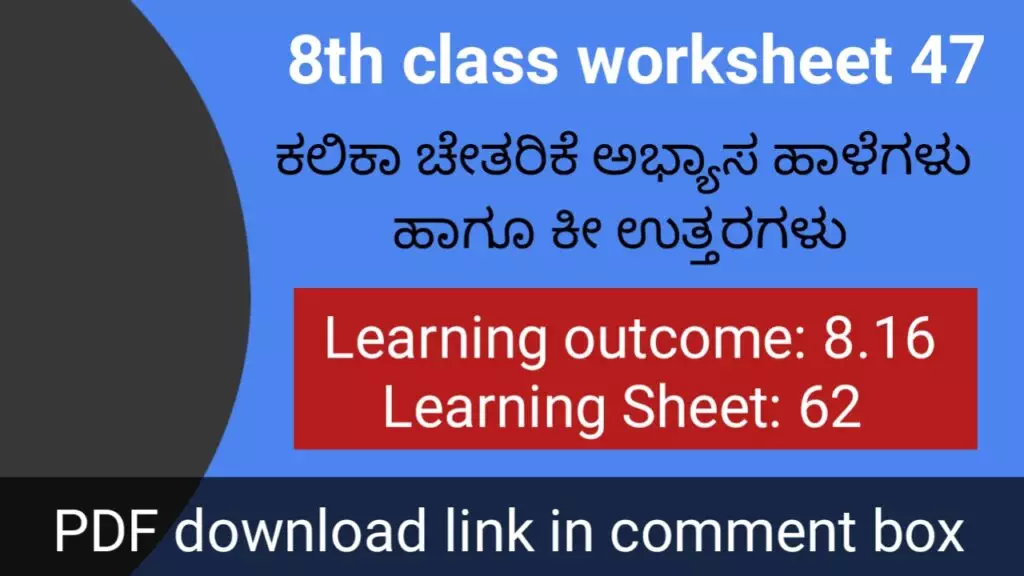 8th class worksheet 47

ಕಲಿಕಾ ಚೇತರಿಕೆ ಅಭ್ಯಾಸ ಹಾಳೆಗಳು ಹಾಗೂ ಕೀ ಉತ್ತರಗಳು

Learning outcome: 8.16
Learning Sheet: 62

PDF download link in comment box